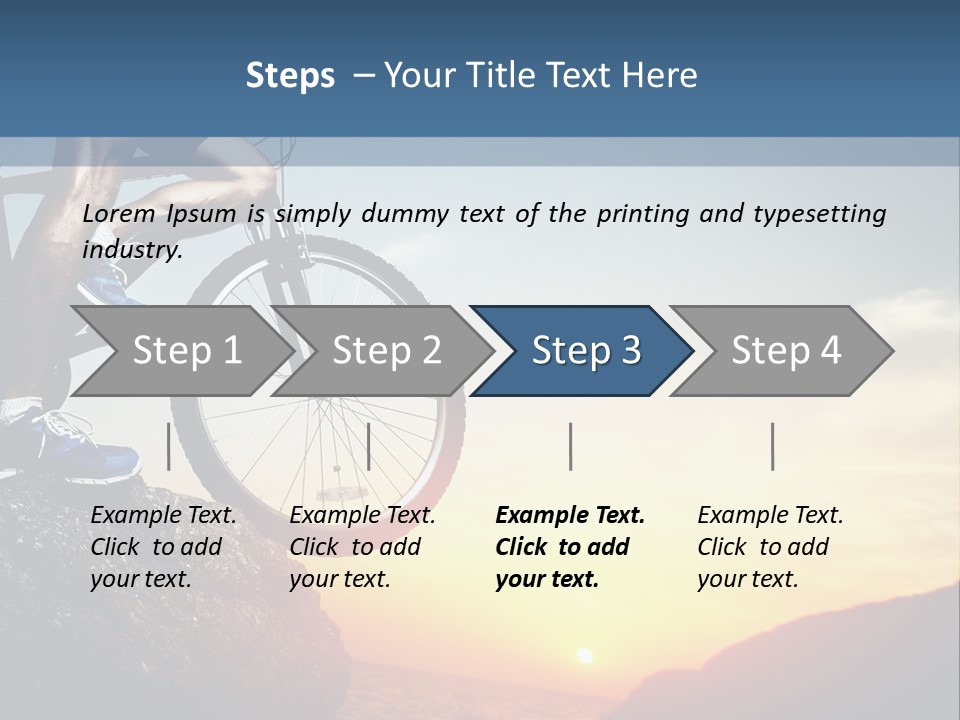 Steps – Your Title Text Here

Lorem Ipsum is simply dummy text of the printing and typesetting industry.

Step 1

Step 2

Step 3

Step 4

Example Text. Click to add your text.

Example Text. Click to add your text.

Example Text. Click to add your text.

Example Text. Click to add your text.